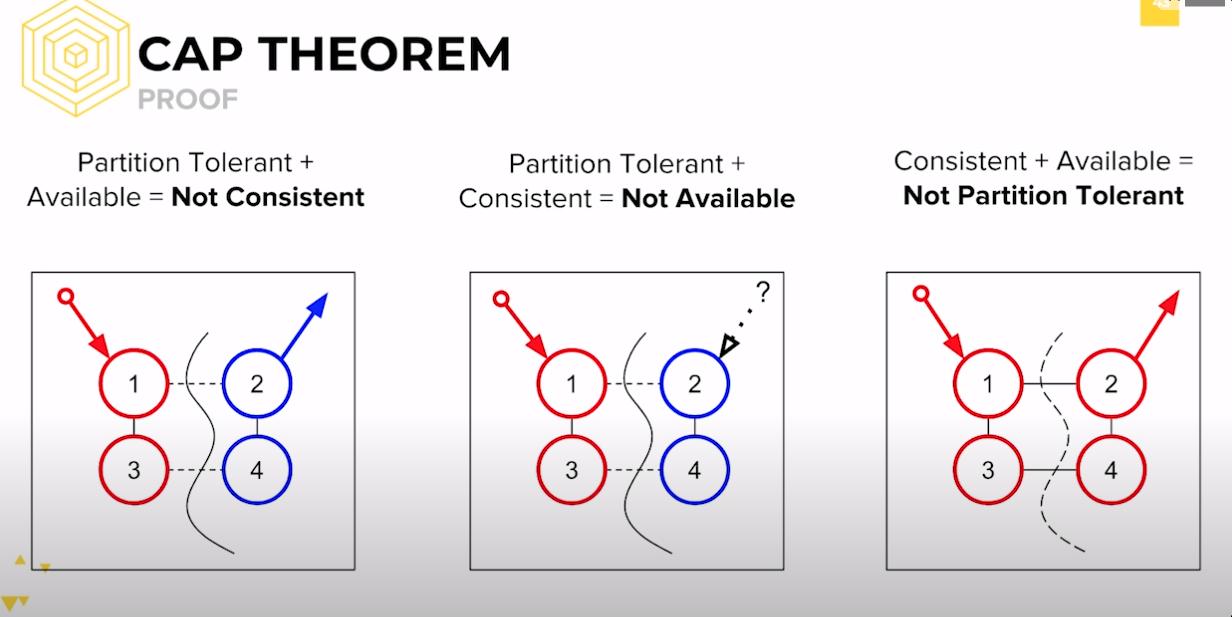 CAP THEOREM
PROOF

Partition Tolerant + Available = **Not Consistent**

1 2
3 4

Partition Tolerant + Consistent = **Not Available**

?
1 2
3 4

Consistent + Available = **Not Partition Tolerant**

1 2
3 4